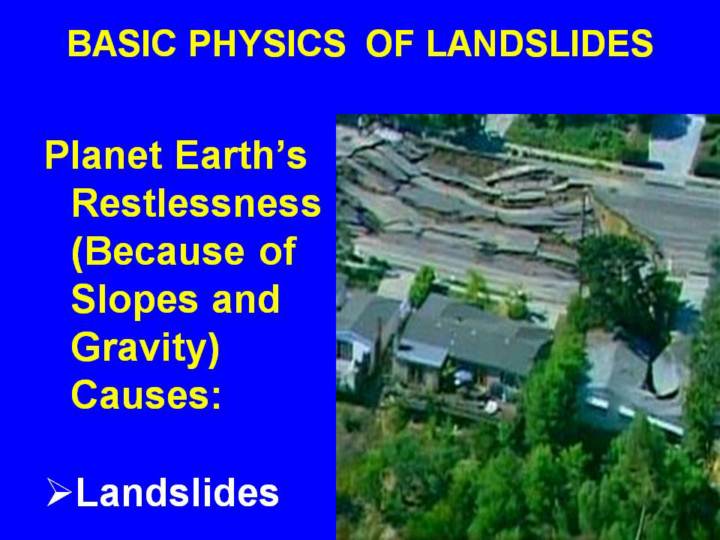 BASIC PHYSICS OF LANDSLIDES

Planet Earth's Restlessness (Because of Slopes and Gravity) Causes:

➢Landslides